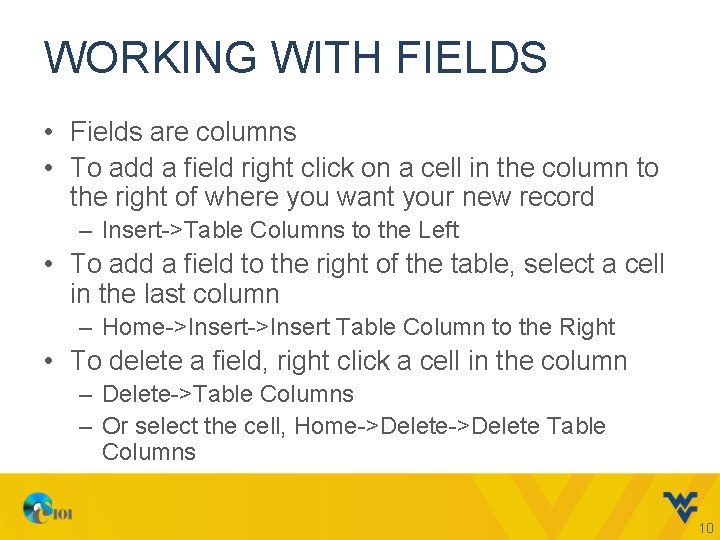 WORKING WITH FIELDS

• Fields are columns
• To add a field right click on a cell in the column to the right of where you want your new record
– Insert->Table Columns to the Left
• To add a field to the right of the table, select a cell in the last column
– Home->Insert->Insert Table Column to the Right
• To delete a field, right click a cell in the column
– Delete->Table Columns
– Or select the cell, Home->Delete->Delete Table Columns

CS101

10